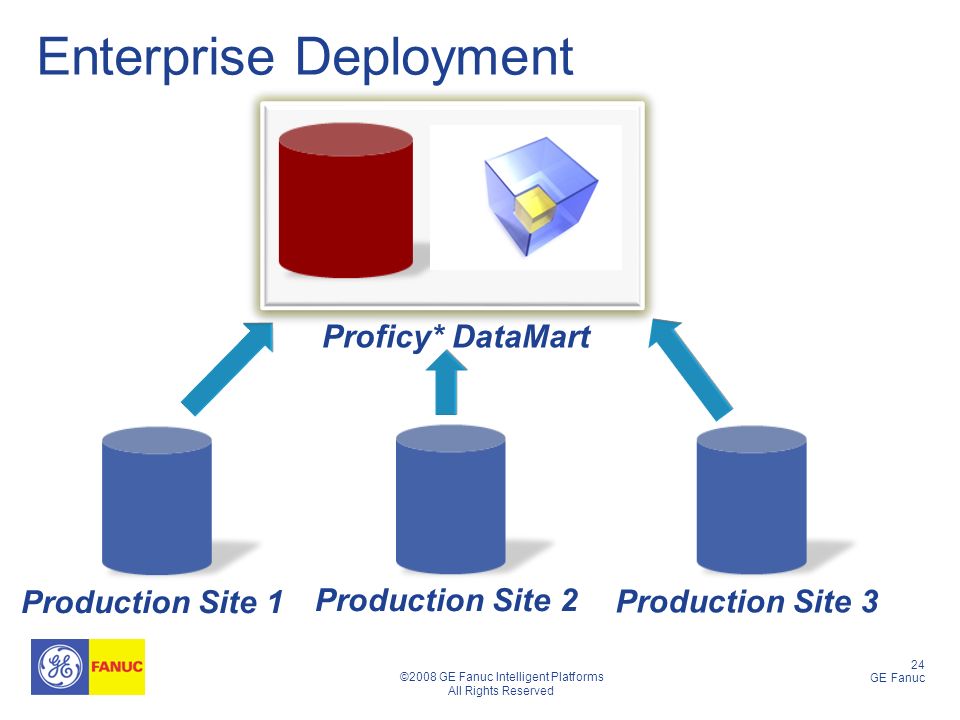 Enterprise Deployment

Proficy* DataMart

Production Site 1

Production Site 2

Production Site 3

GE FANUC

©2008 GE Fanuc Intelligent Platforms
All Rights Reserved

24
GE Fanuc